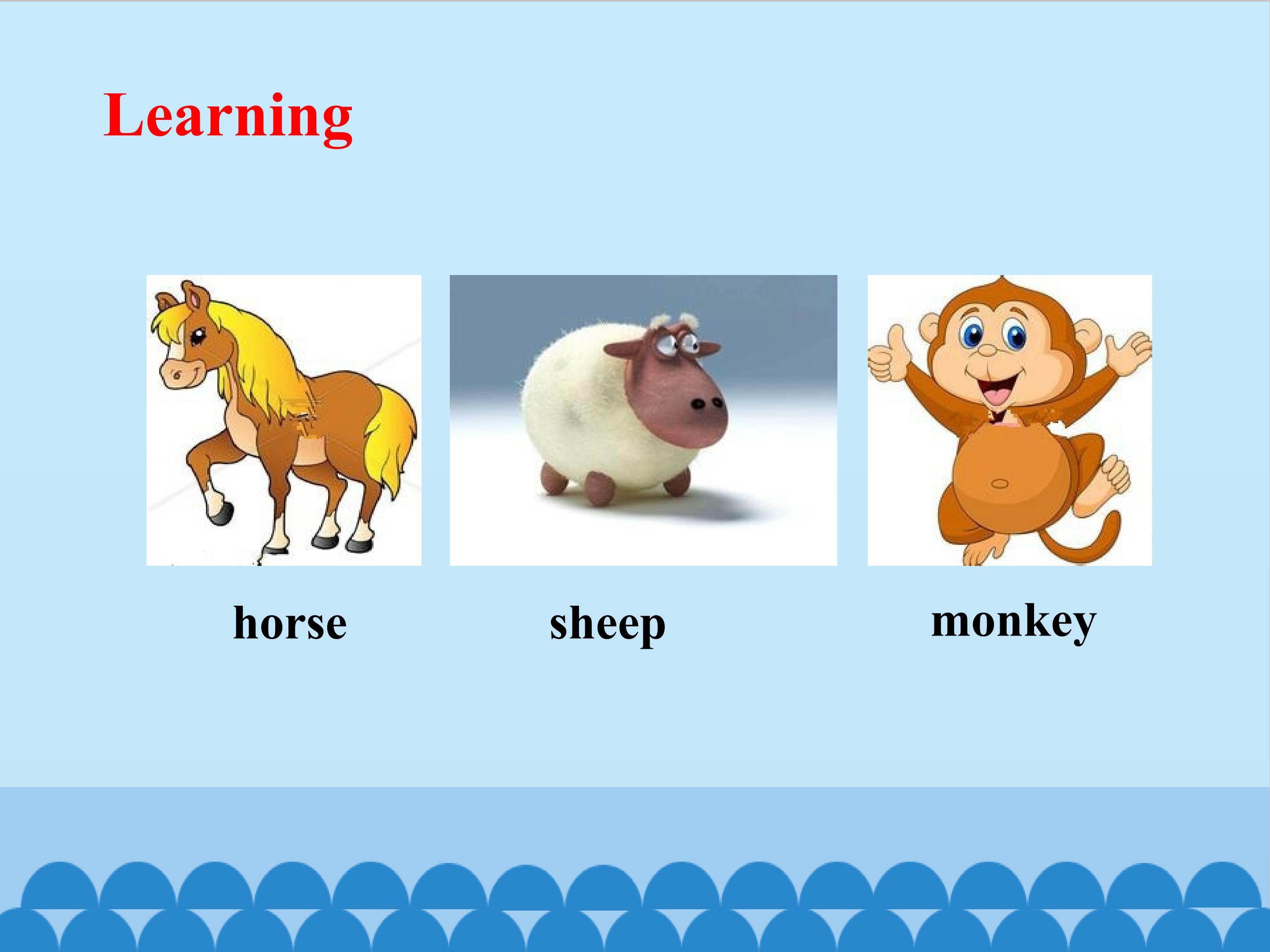 Learning

horse

sheep

monkey